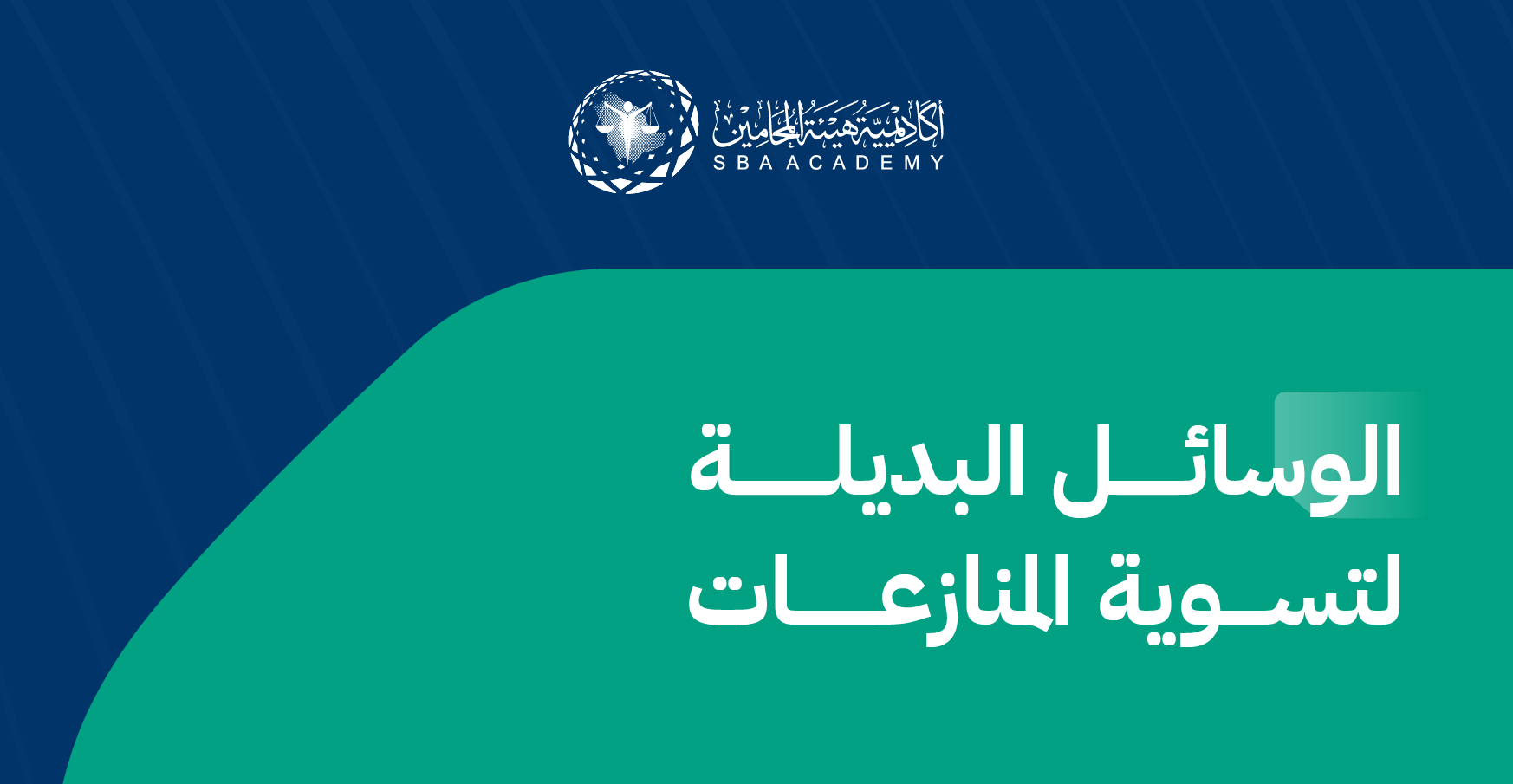 أكاديمية هيئة المحامين
SBA ACADEMY

الوسائل البديلة
لتسوية المنازعات